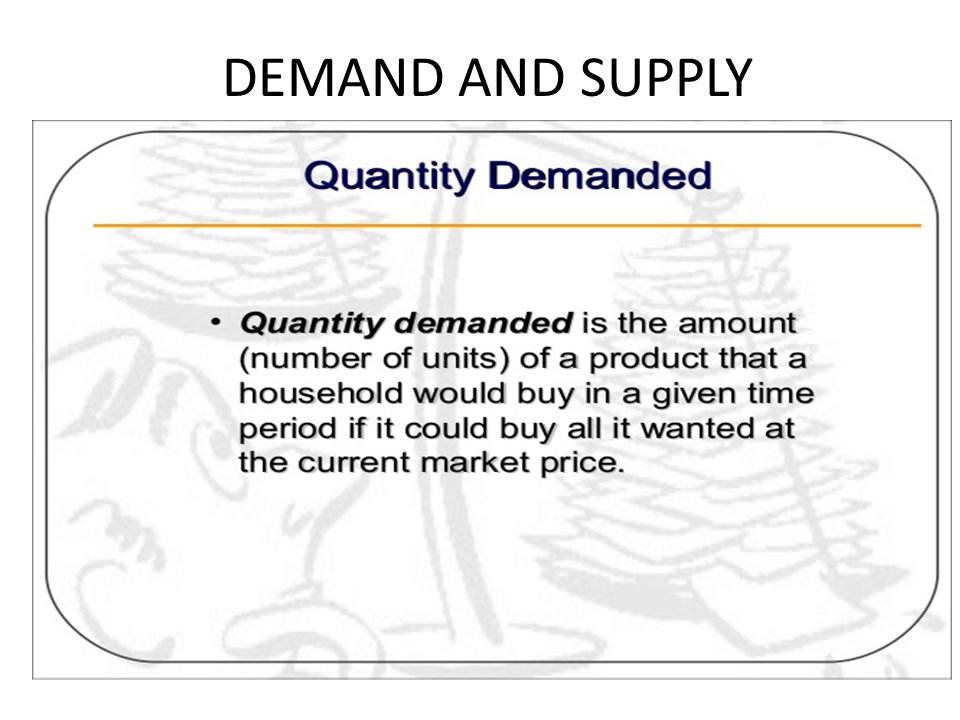 DEMAND AND SUPPLY

Quantity Demanded

• Quantity demanded is the amount (number of units) of a product that a household would buy in a given time period if it could buy all it wanted at the current market price.